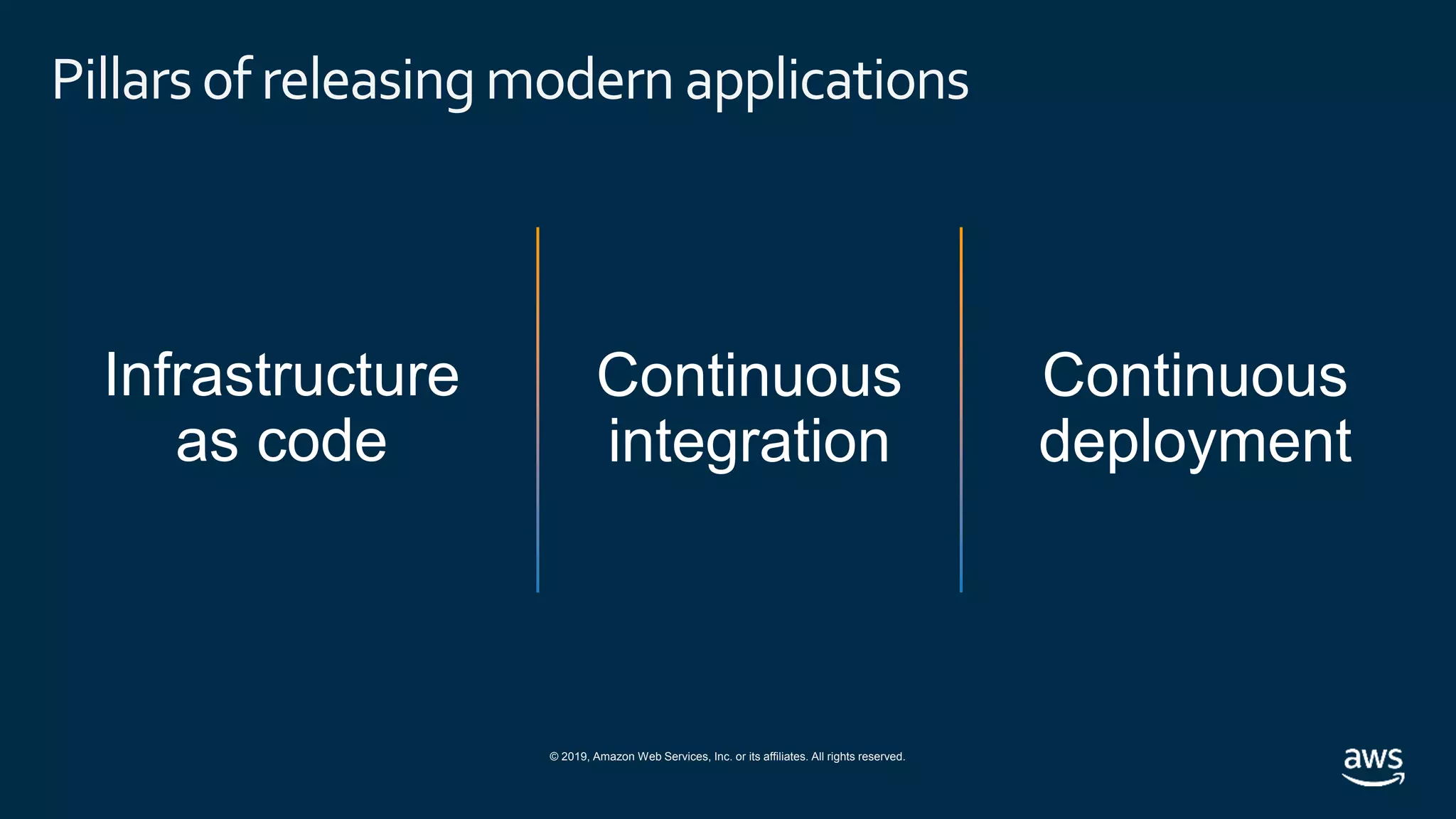 Pillars of releasing modern applications

Infrastructure as code

Continuous integration

Continuous deployment

© 2019, Amazon Web Services, Inc. or its affiliates. All rights reserved.

aws